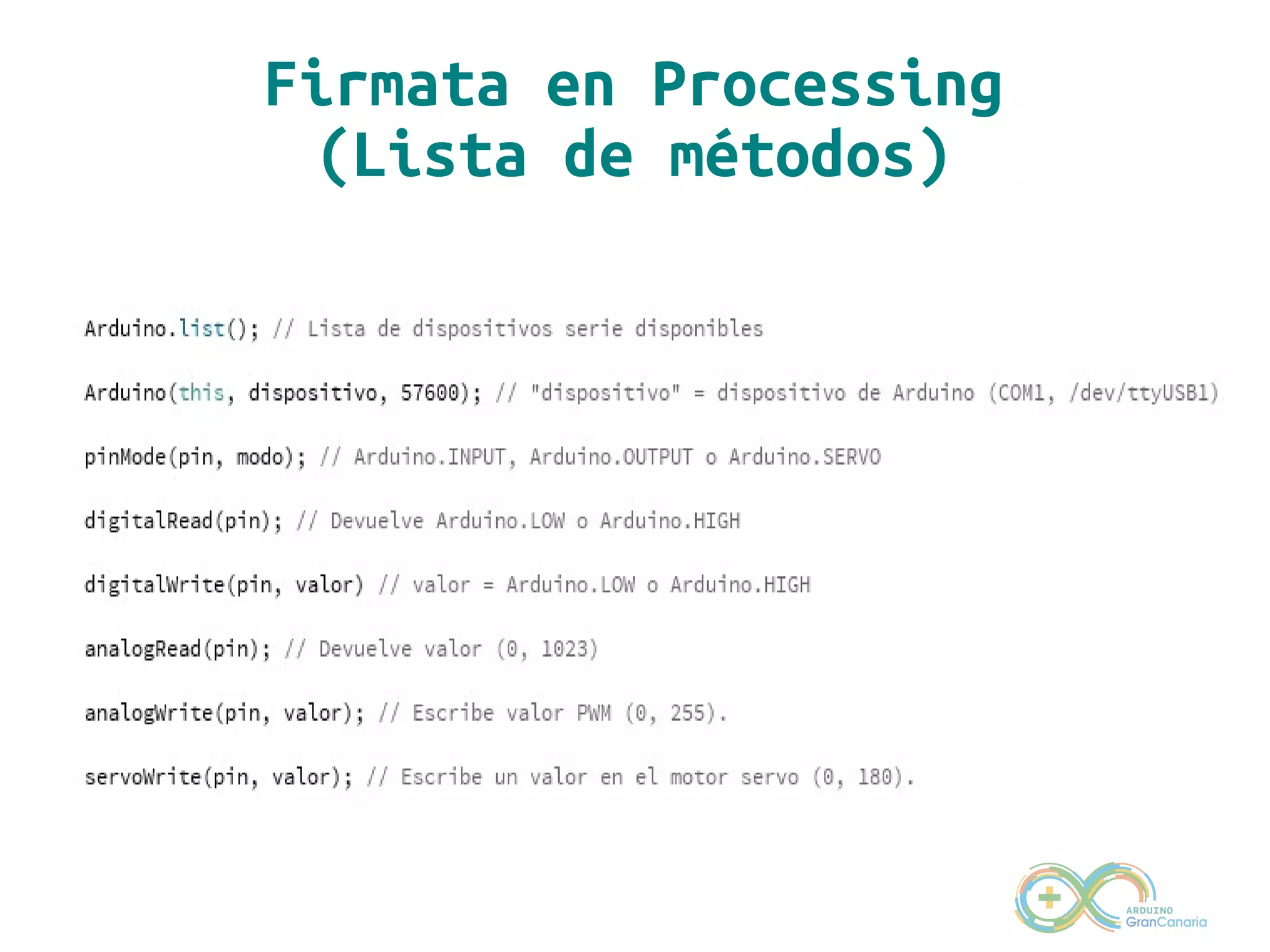 Firmata en Processing (Lista de métodos)

Arduino.list(); // Lista de dispositivos serie disponibles

Arduino(this, dispositivo, 57600); // "dispositivo" = dispositivo de Arduino (COM1, /dev/ttyUSB1)

pinMode(pin, modo); // Arduino.INPUT, Arduino.OUTPUT o Arduino.SERVO

digitalRead(pin); // Devuelve Arduino.LOW o Arduino.HIGH

digitalWrite(pin, valor) // valor = Arduino.LOW o Arduino.HIGH

analogRead(pin); // Devuelve valor (0, 1023)

analogWrite(pin, valor); // Escribe valor PWM (0, 255).

servoWrite(pin, valor); // Escribe un valor en el motor servo (0, 180).

ARDUINO
GranCanaria